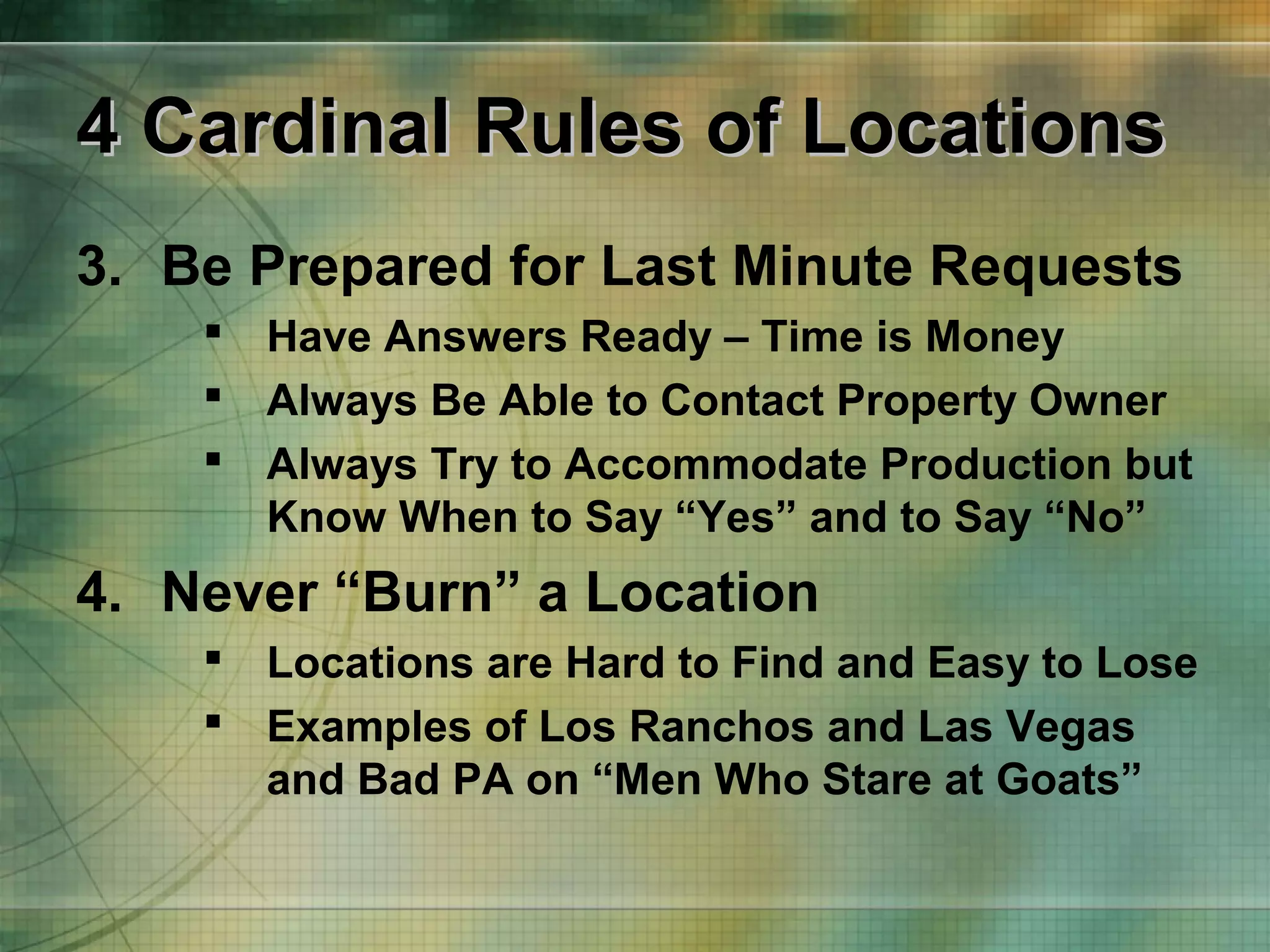 4 Cardinal Rules of Locations

3. Be Prepared for Last Minute Requests

▪ Have Answers Ready – Time is Money

▪ Always Be Able to Contact Property Owner

▪ Always Try to Accommodate Production but Know When to Say “Yes” and to Say “No”

4. Never “Burn” a Location

▪ Locations are Hard to Find and Easy to Lose

▪ Examples of Los Ranchos and Las Vegas and Bad PA on “Men Who Stare at Goats”